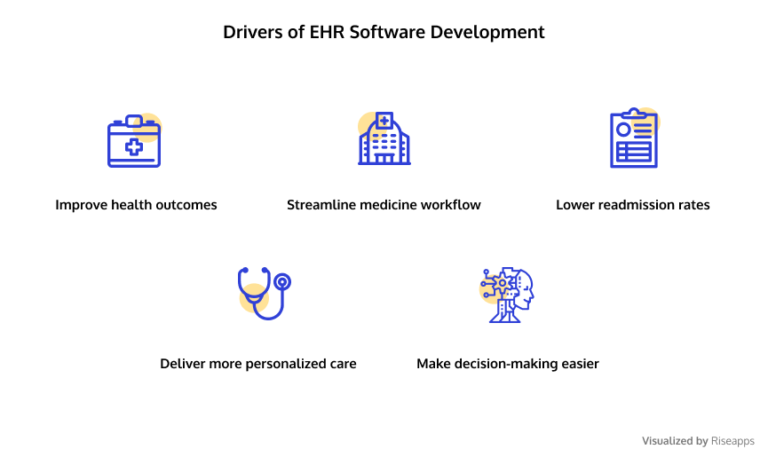 Drivers of EHR Software Development

Improve health outcomes

Streamline medicine workflow

Lower readmission rates

Deliver more personalized care

Make decision-making easier

Visualized by Riseapps